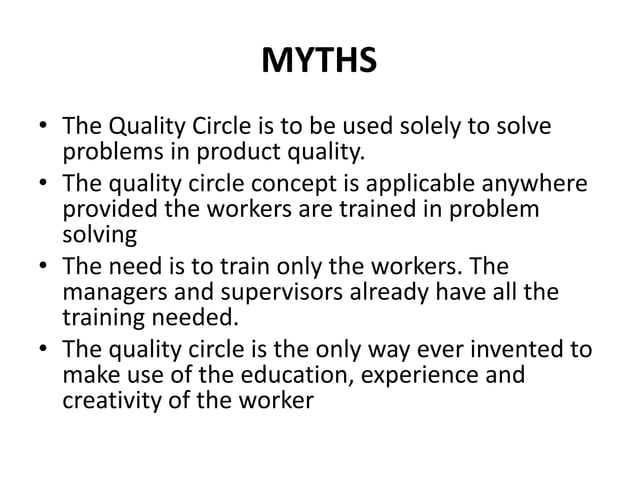 MYTHS

• The Quality Circle is to be used solely to solve problems in product quality.
• The quality circle concept is applicable anywhere provided the workers are trained in problem solving
• The need is to train only the workers. The managers and supervisors already have all the training needed.
• The quality circle is the only way ever invented to make use of the education, experience and creativity of the worker